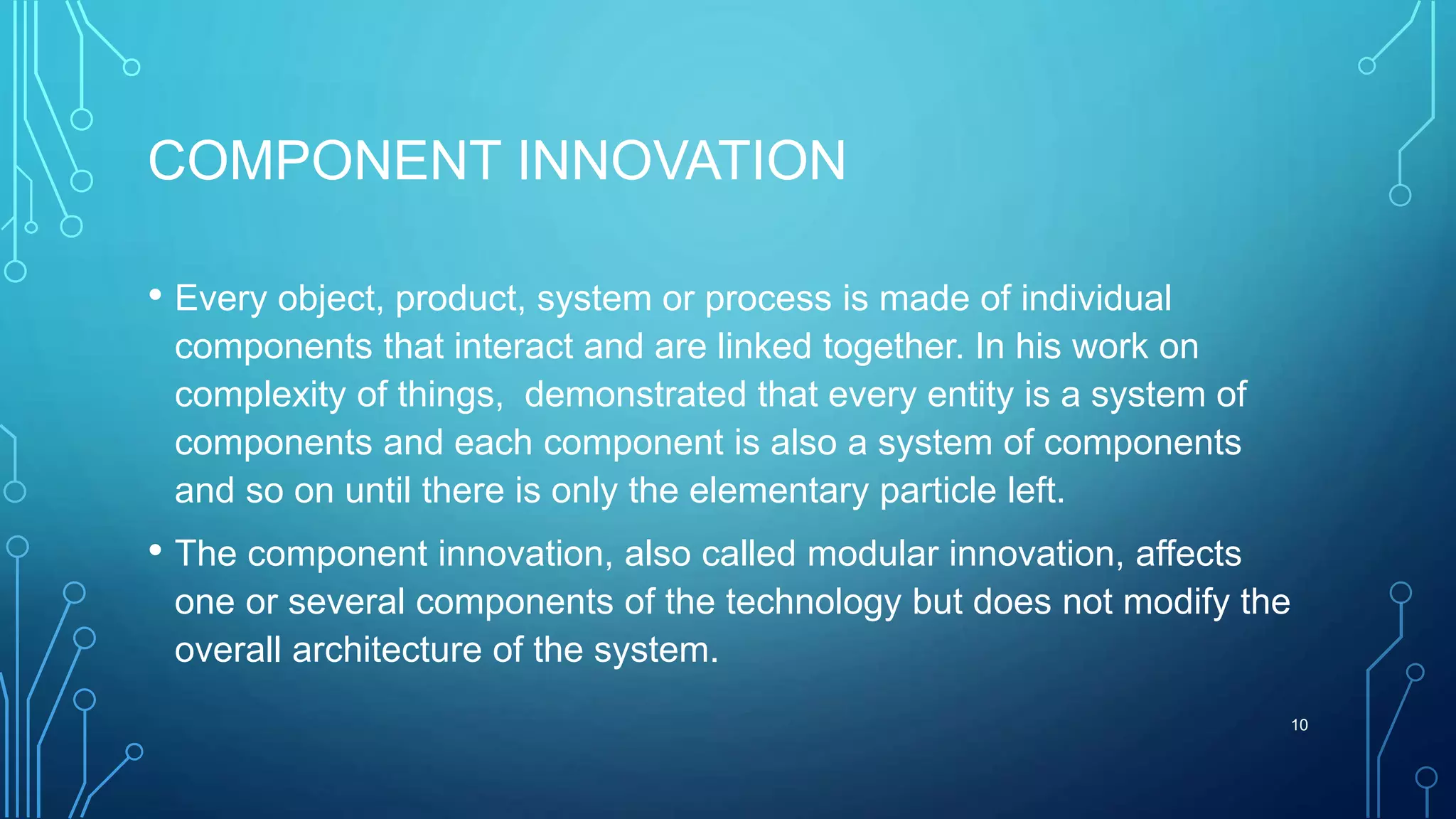 COMPONENT INNOVATION

• Every object, product, system or process is made of individual components that interact and are linked together. In his work on complexity of things,  demonstrated that every entity is a system of components and each component is also a system of components and so on until there is only the elementary particle left.

• The component innovation, also called modular innovation, affects one or several components of the technology but does not modify the overall architecture of the system.

10